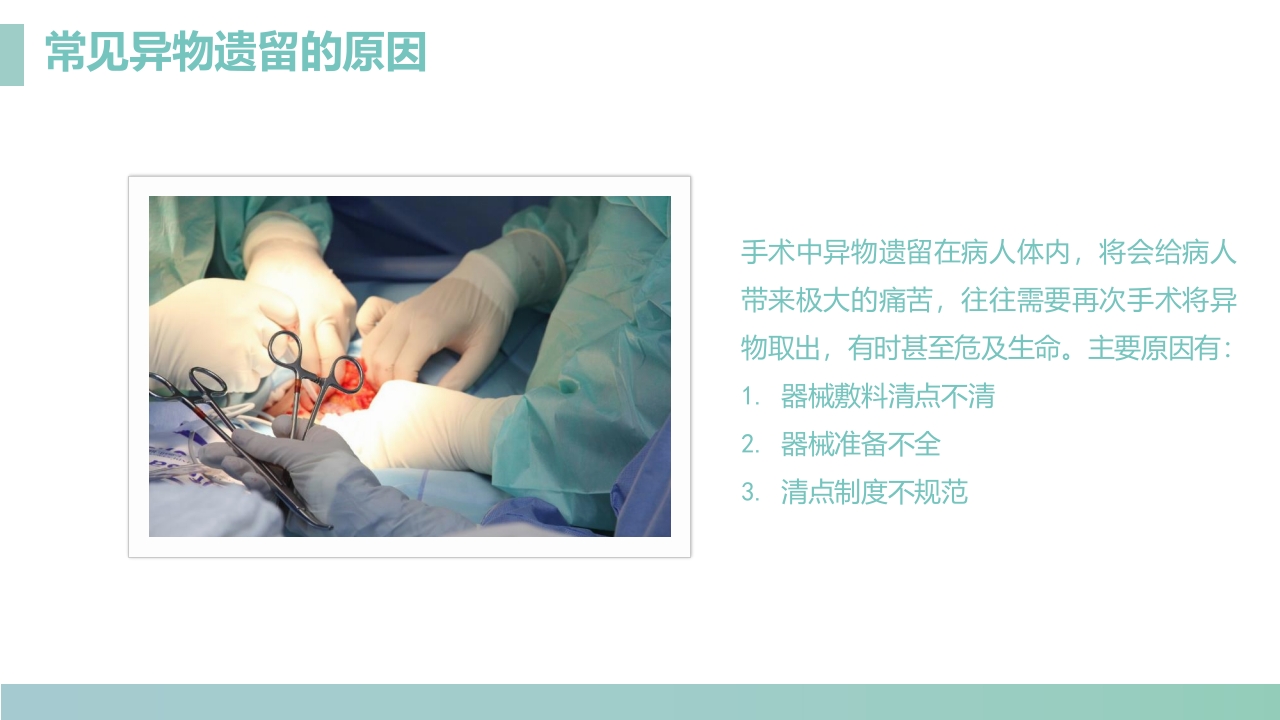 常见异物遗留的原因

手术中异物遗留在病人体内，将会给病人带来极大的痛苦，往往需要再次手术将异物取出，有时甚至危及生命。主要原因有：

1. 器械敷料清点不清
2. 器械准备不全
3. 清点制度不规范